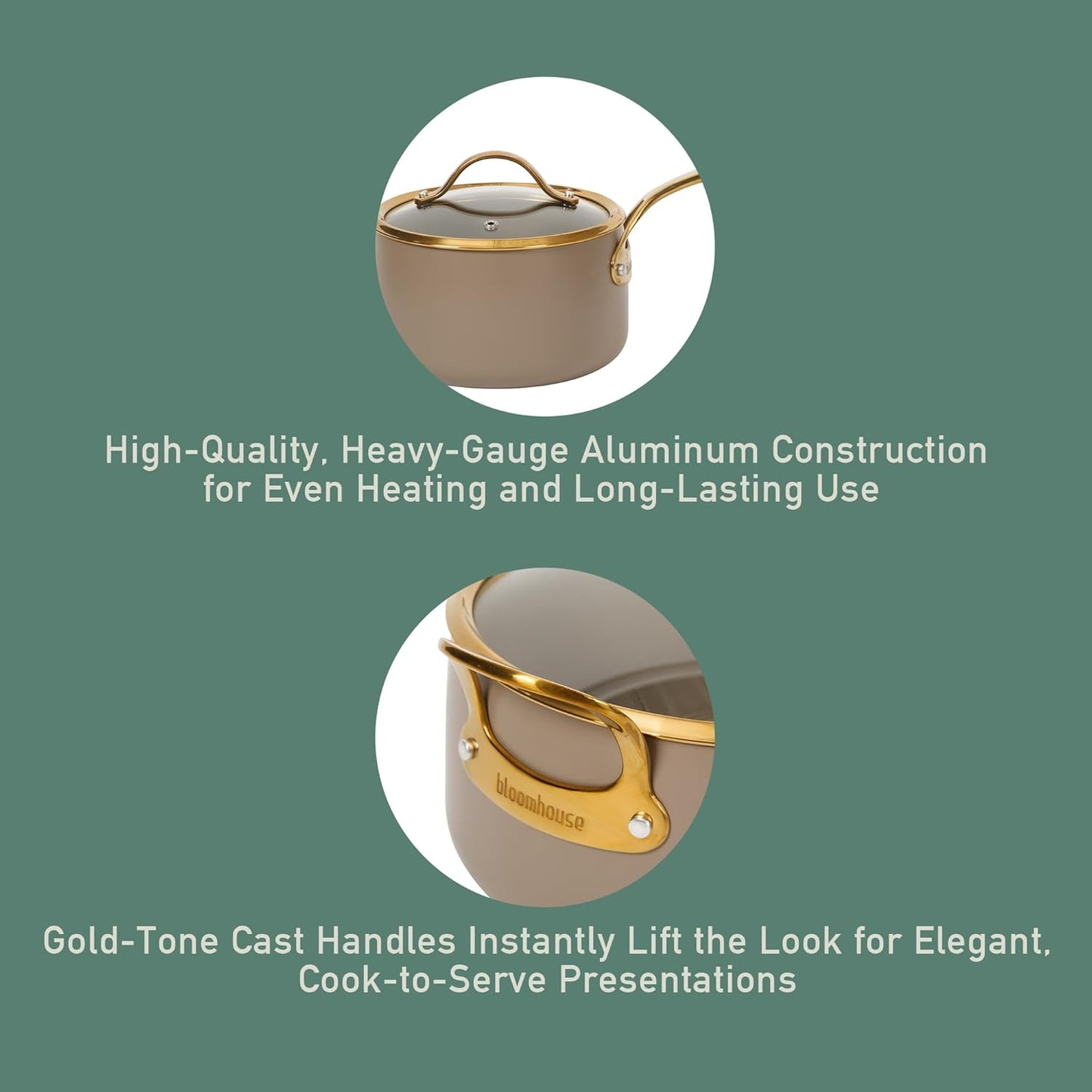 High-Quality, Heavy-Gauge Aluminum Construction for Even Heating and Long-Lasting Use

bloomhouse

Gold-Tone Cast Handles Instantly Lift the Look for Elegant, Cook-to-Serve Presentations